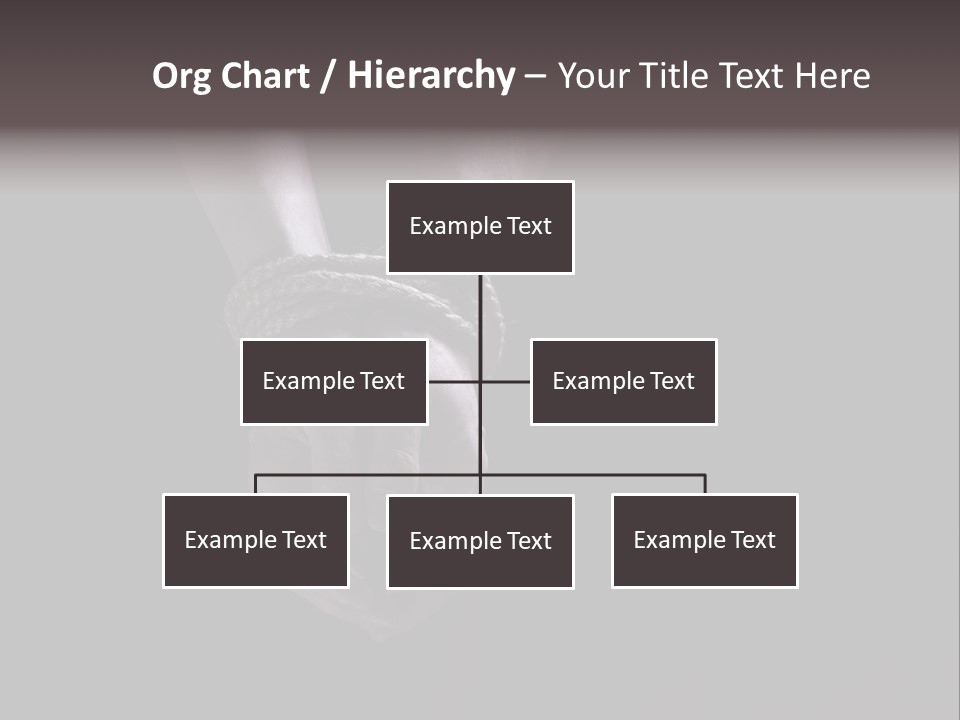 Org Chart / Hierarchy – Your Title Text Here

Example Text

Example Text

Example Text

Example Text

Example Text

Example Text